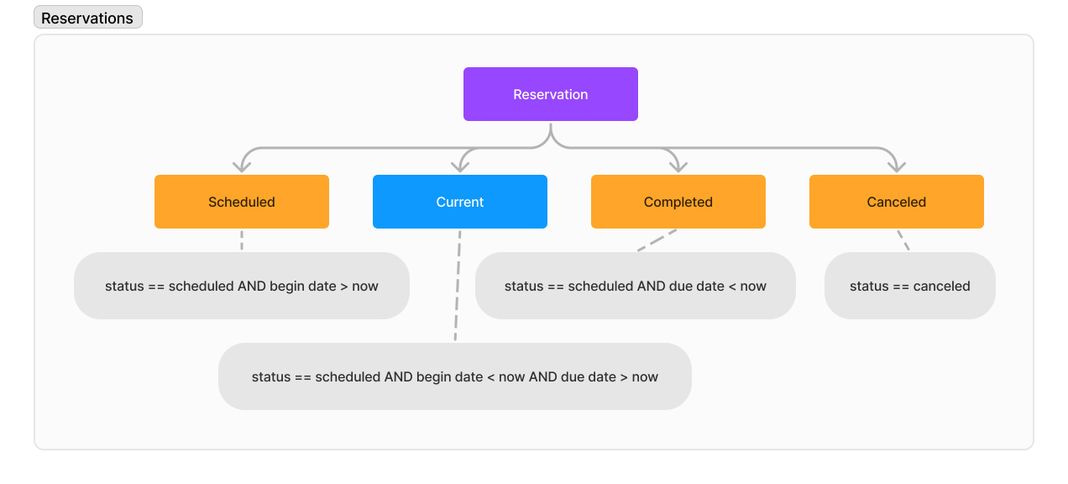 Reservations

Reservation

Scheduled

Current

Completed

Canceled

status == scheduled AND begin date > now

status == scheduled AND due date < now

status == canceled

status == scheduled AND begin date < now AND due date > now